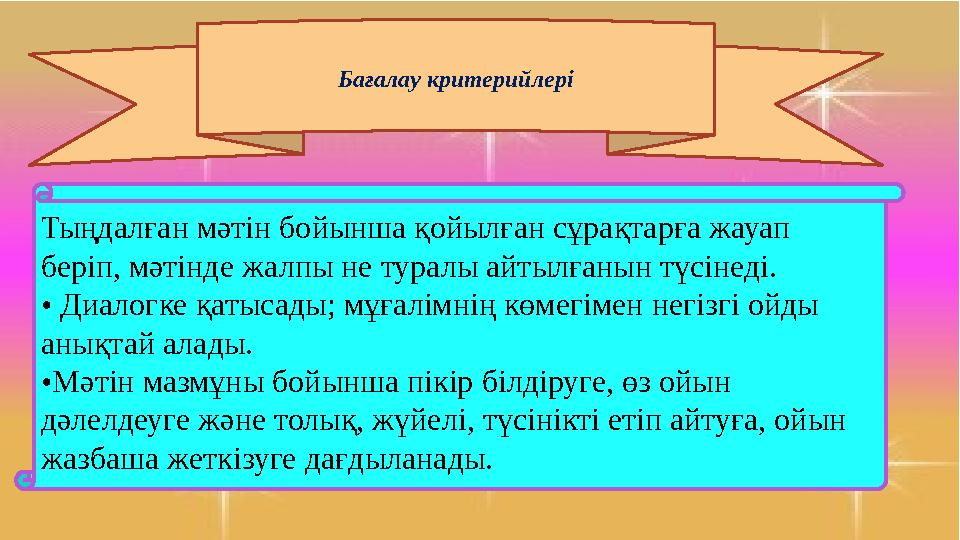 Бағалау критерийлері

Тыңдалған мәтін бойынша қойылған сұрақтарға жауап беріп, мәтінде жалпы не туралы айтылғанын түсінеді.
• Диалогке қатысады; мұғалімнің көмегімен негізгі ойды анықтай алады.
•Мәтін мазмұны бойынша пікір білдіруге, өз ойын дәлелдеуге және толық, жүйелі, түсінікті етіп айтуға, ойын жазбаша жеткізуге дағдыланады.